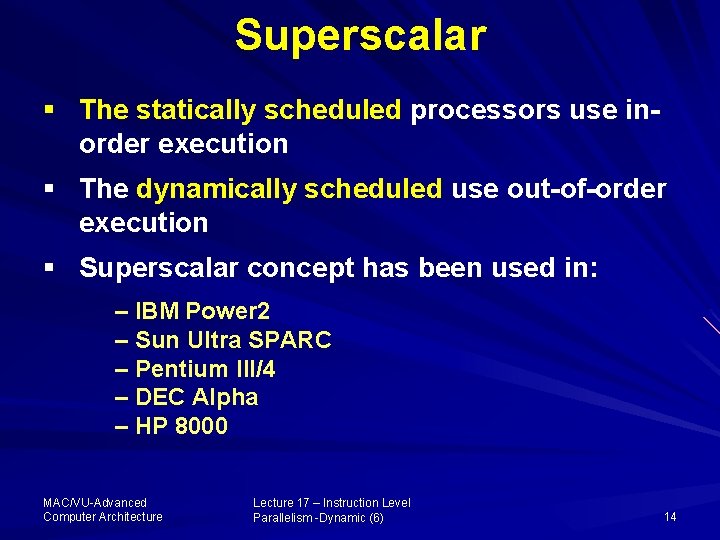 Superscalar

▪ The statically scheduled processors use in-order execution

▪ The dynamically scheduled use out-of-order execution

▪ Superscalar concept has been used in:

– IBM Power2
– Sun Ultra SPARC
– Pentium III/4
– DEC Alpha
– HP 8000

MAC/VU-Advanced Computer Architecture

Lecture 17 – Instruction Level Parallelism -Dynamic (6)

14